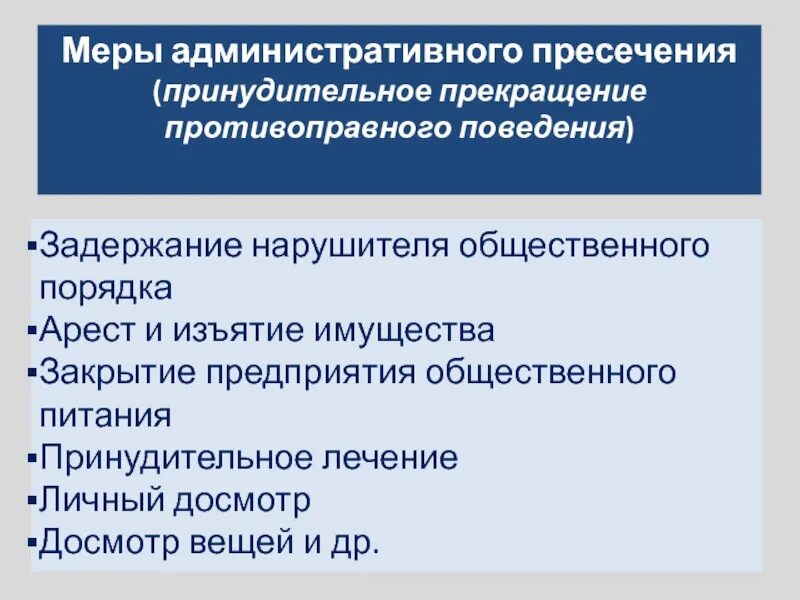 Меры административного пресечения (принудительное прекращение противоправного поведения)

▪Задержание нарушителя общественного порядка
▪Арест и изъятие имущества
▪Закрытие предприятия общественного питания
▪Принудительное лечение
▪Личный досмотр
▪Досмотр вещей и др.